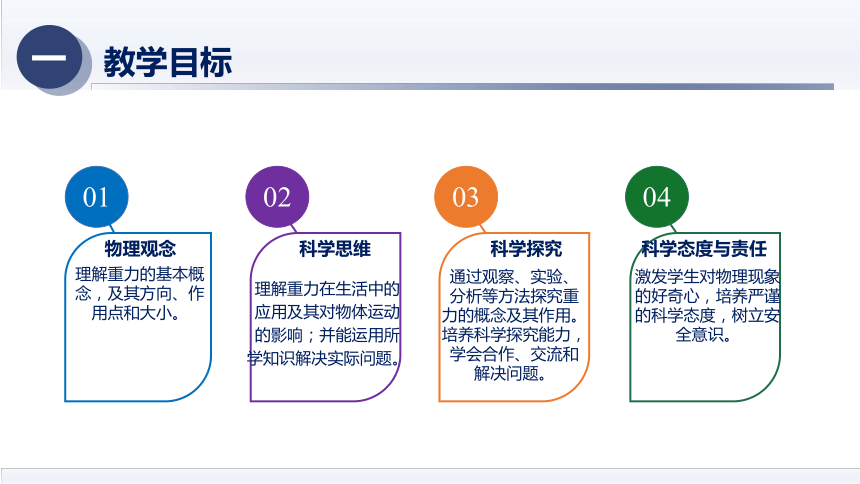 一 教学目标

01
物理观念
理解重力的基本概念，及其方向、作用点和大小。

02
科学思维
理解重力在生活中的应用及其对物体运动的影响；并能运用所学知识解决实际问题。

03
科学探究
通过观察、实验、分析等方法探究重力的概念及其作用。培养科学探究能力，学会合作、交流和解决问题。

04
科学态度与责任
激发学生对物理现象的好奇心，培养严谨的科学态度，树立安全意识。